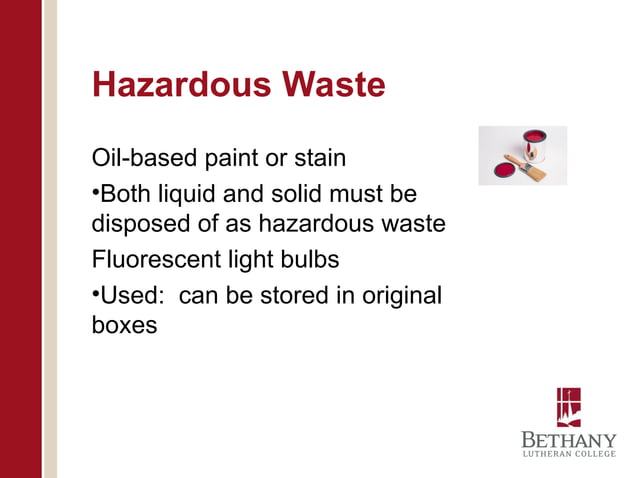 Hazardous Waste

Oil-based paint or stain

•Both liquid and solid must be disposed of as hazardous waste

Fluorescent light bulbs

•Used:  can be stored in original boxes

BETHANY
LUTHERAN COLLEGE